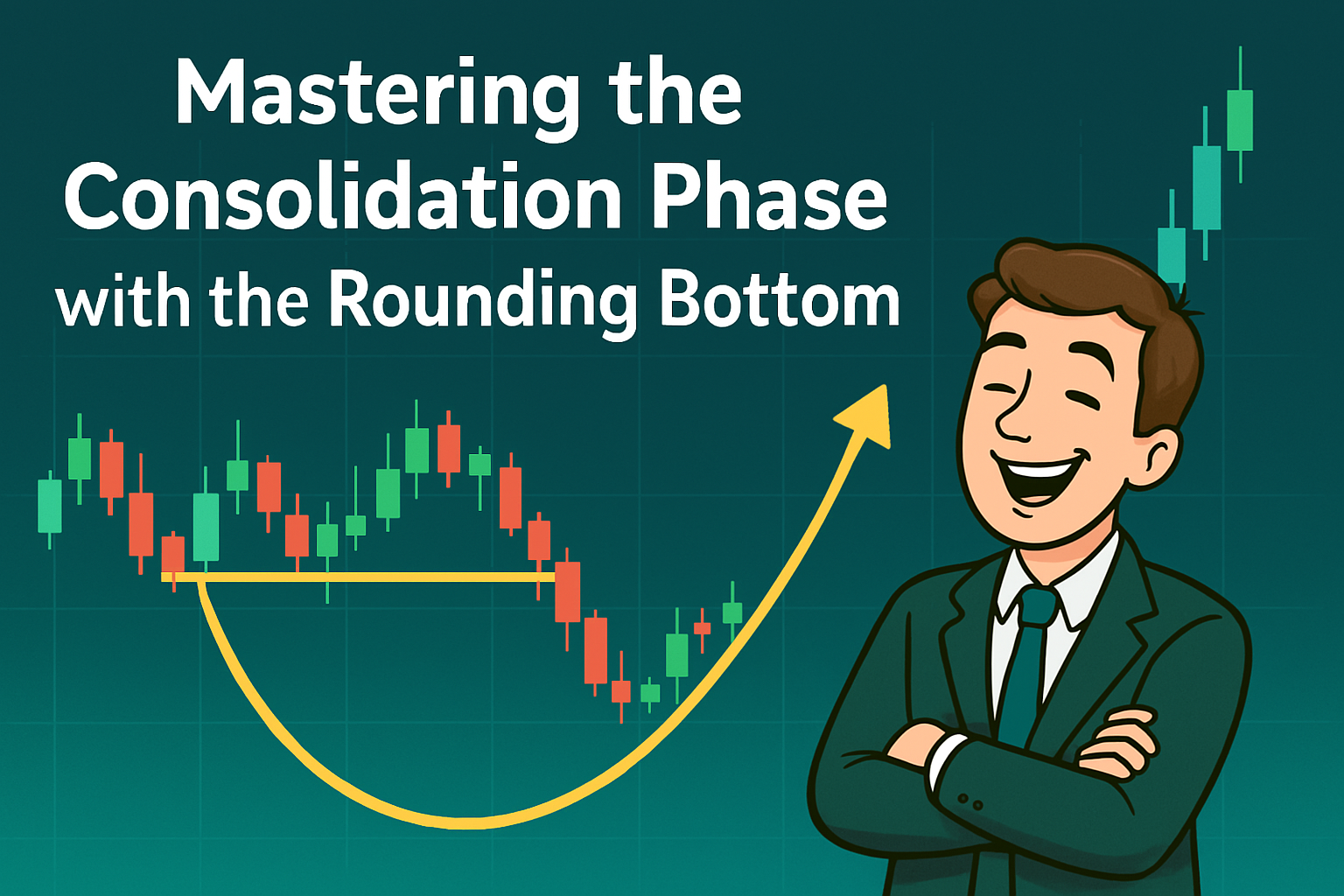 Mastering the Consolidation Phase with the Rounding Bottom